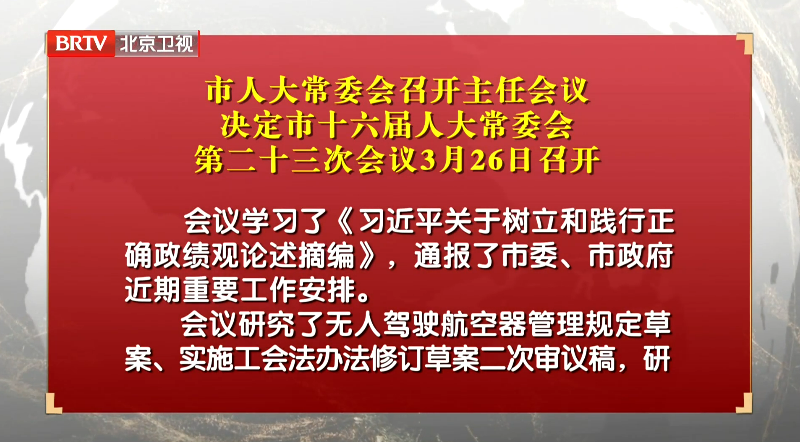 BRTV 北京卫视

市人大常委会召开主任会议
决定市十六届人大常委会
第二十三次会议3月26日召开

会议学习了《习近平关于树立和践行正确政绩观论述摘编》，通报了市委、市政府近期重要工作安排。

会议研究了无人驾驶航空器管理规定草案、实施工会法办法修订草案二次审议稿，研